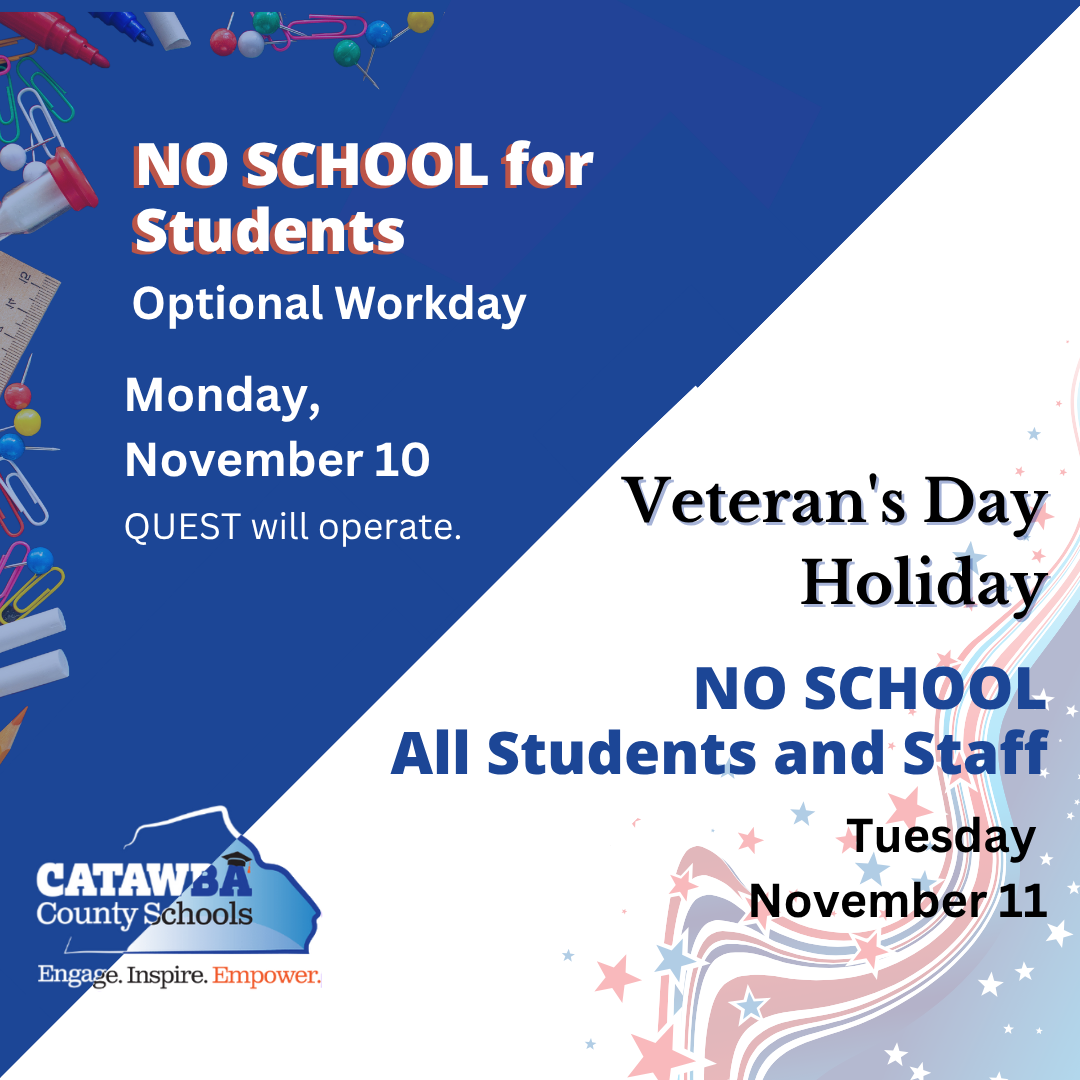 NO SCHOOL for Students
Optional Workday

Monday, November 10
QUEST will operate.

Veteran's Day Holiday

NO SCHOOL
All Students and Staff

Tuesday
November 11

CATAWBA
County Schools
Engage. Inspire. Empower.